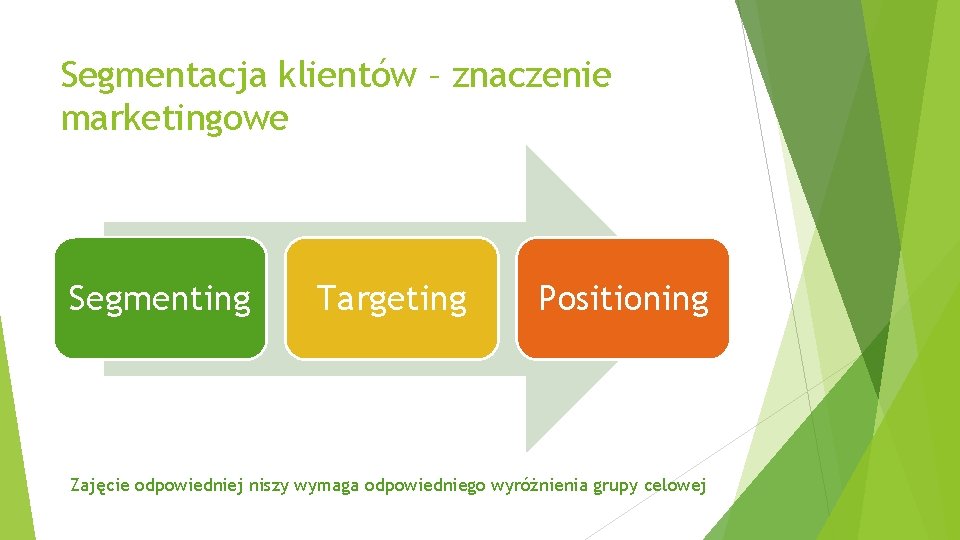 Segmentacja klientów – znaczenie marketingowe

Segmenting

Targeting

Positioning

Zajęcie odpowiedniej niszy wymaga odpowiedniego wyróżnienia grupy celowej